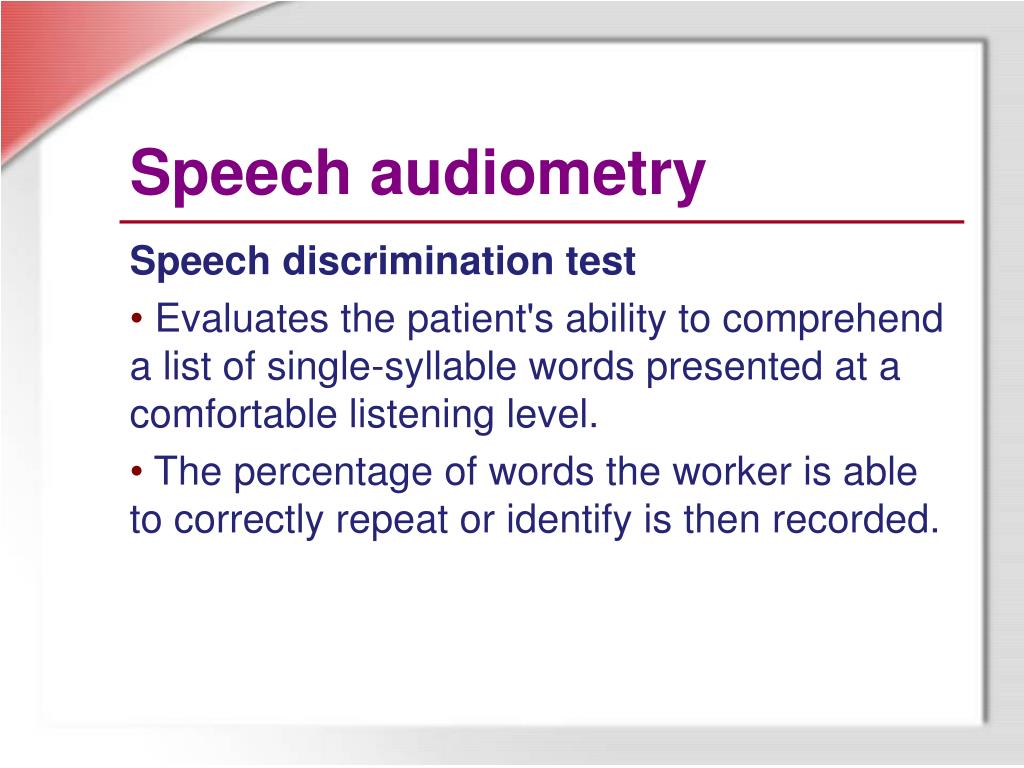 Speech audiometry

Speech discrimination test

• Evaluates the patient's ability to comprehend a list of single-syllable words presented at a comfortable listening level.

• The percentage of words the worker is able to correctly repeat or identify is then recorded.